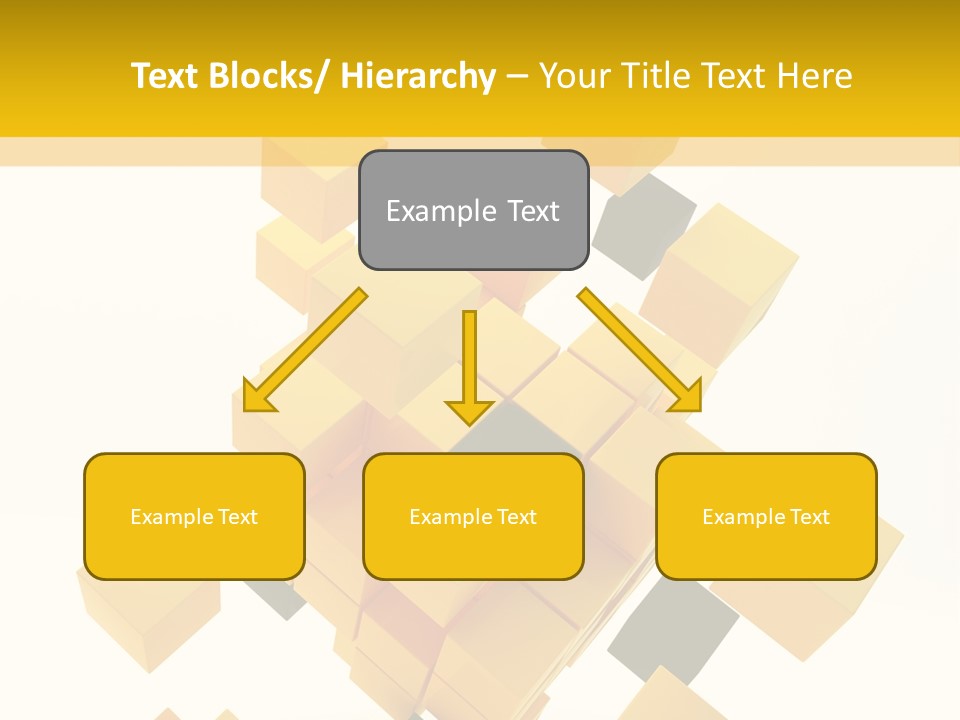 Text Blocks/ Hierarchy – Your Title Text Here

Example Text

Example Text

Example Text

Example Text